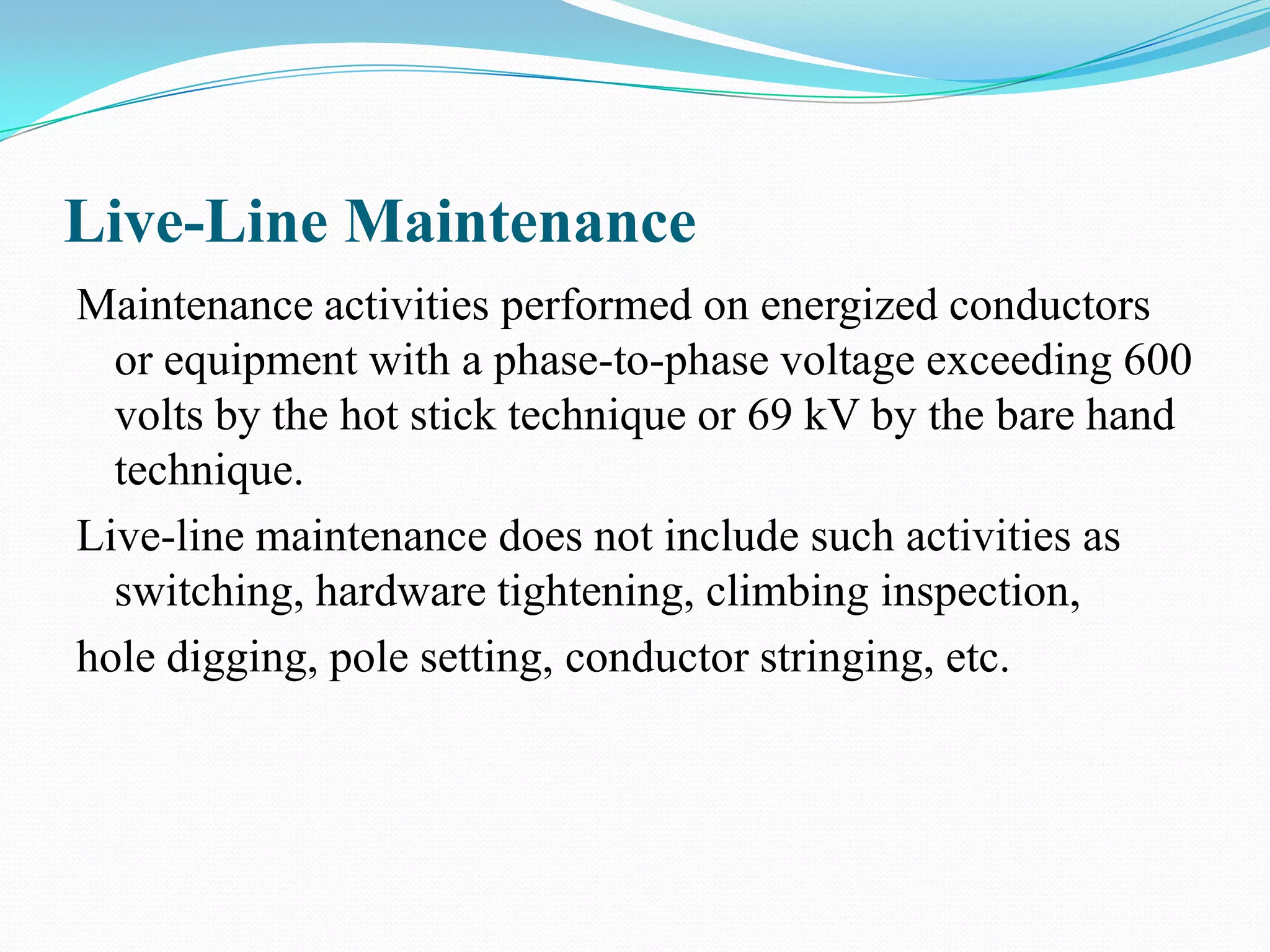 Live-Line Maintenance

Maintenance activities performed on energized conductors or equipment with a phase-to-phase voltage exceeding 600 volts by the hot stick technique or 69 kV by the bare hand technique.

Live-line maintenance does not include such activities as switching, hardware tightening, climbing inspection,

hole digging, pole setting, conductor stringing, etc.